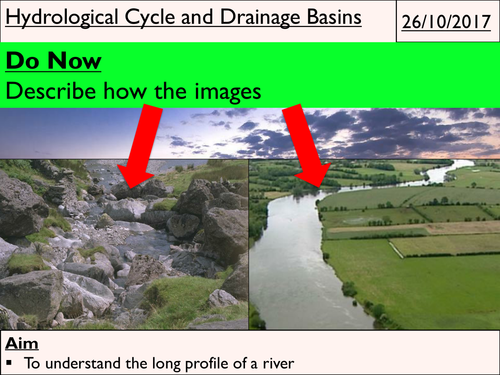 Hydrological Cycle and Drainage Basins

26/10/2017

Do Now

Describe how the images

Aim

▪ To understand the long profile of a river